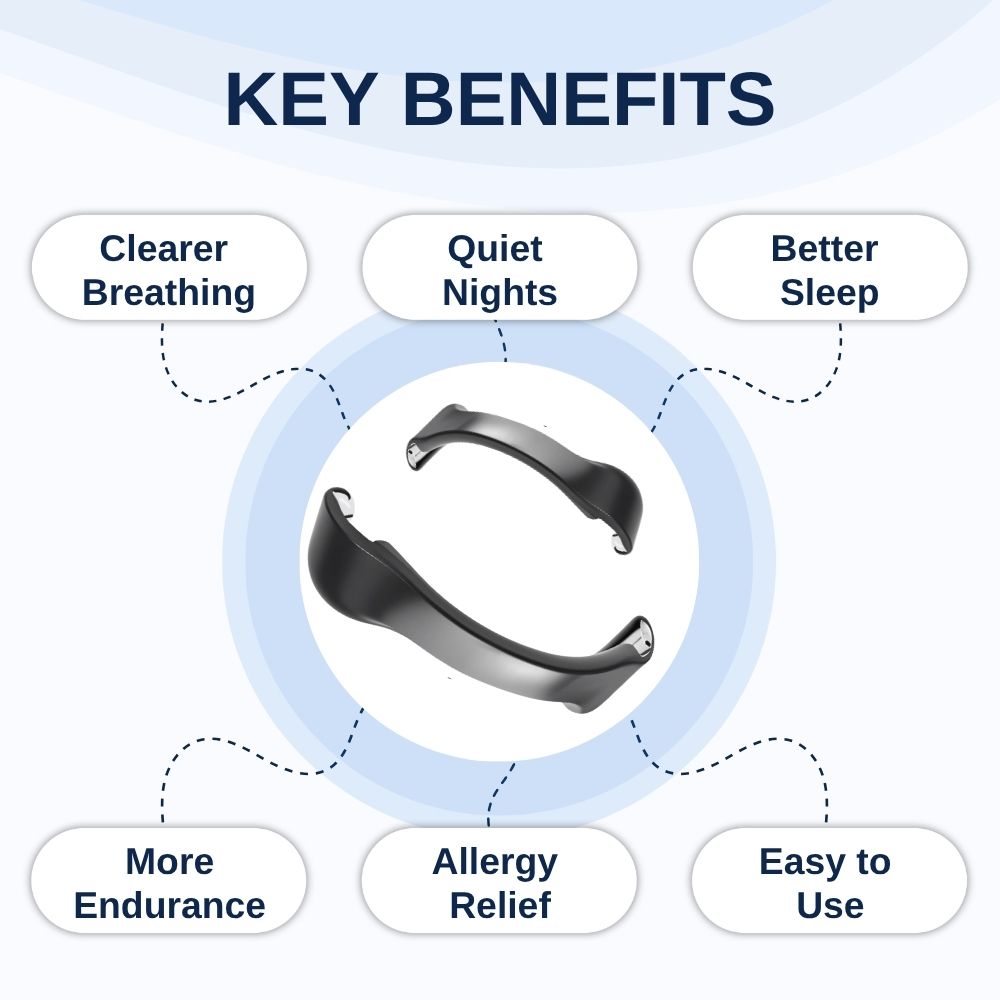 KEY BENEFITS

Clearer Breathing

Quiet Nights

Better Sleep

More Endurance

Allergy Relief

Easy to Use